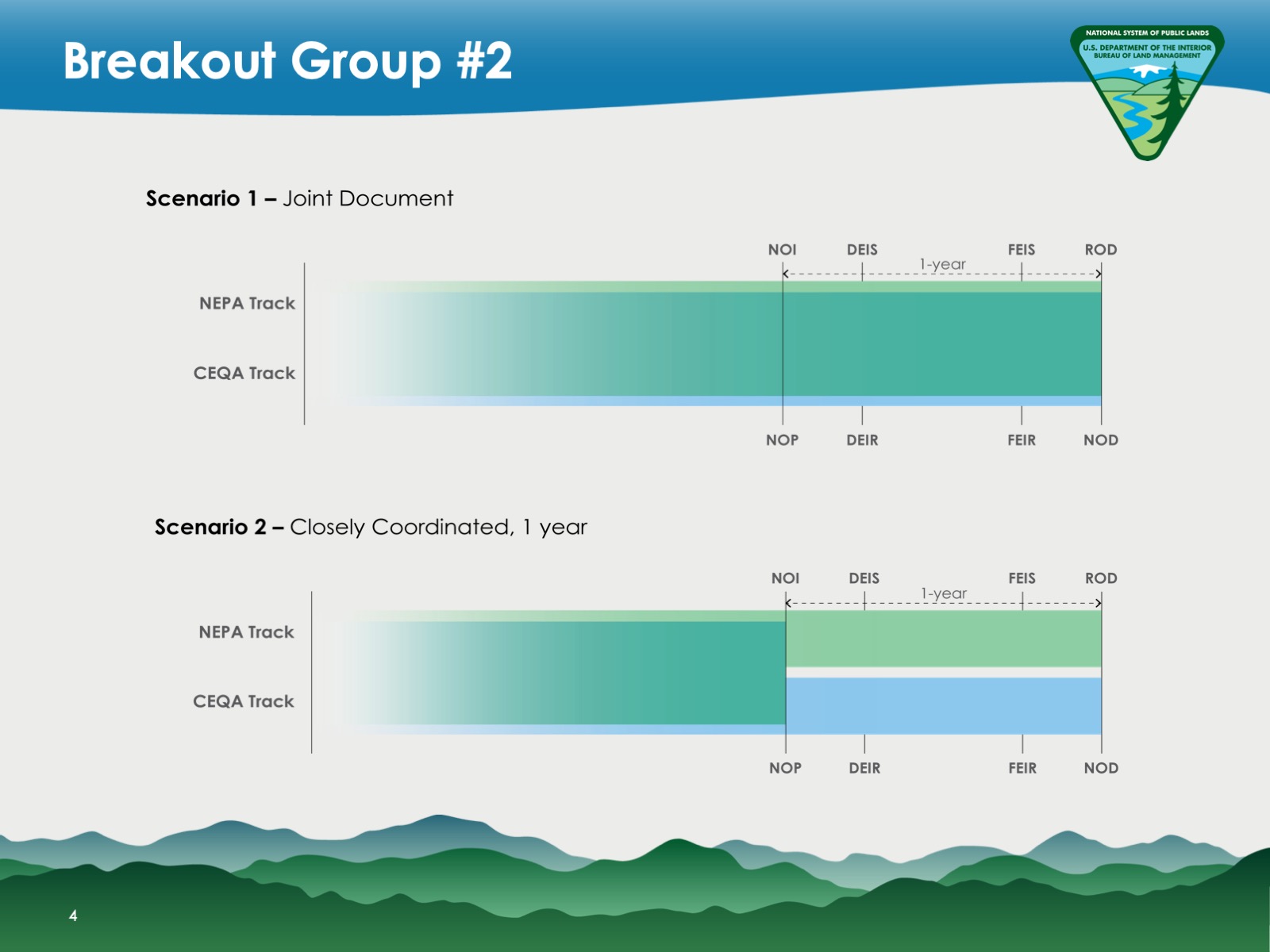 Breakout Group #2

NATIONAL SYSTEM OF PUBLIC LANDS
U.S. DEPARTMENT OF THE INTERIOR
BUREAU OF LAND MANAGEMENT

Scenario 1 – Joint Document

NOI DEIS FEIS ROD
1-year
NEPA Track
CEQA Track
NOP DEIR FEIR NOD

Scenario 2 – Closely Coordinated, 1 year

NOI DEIS FEIS ROD
1-year
NEPA Track
CEQA Track
NOP DEIR FEIR NOD

4